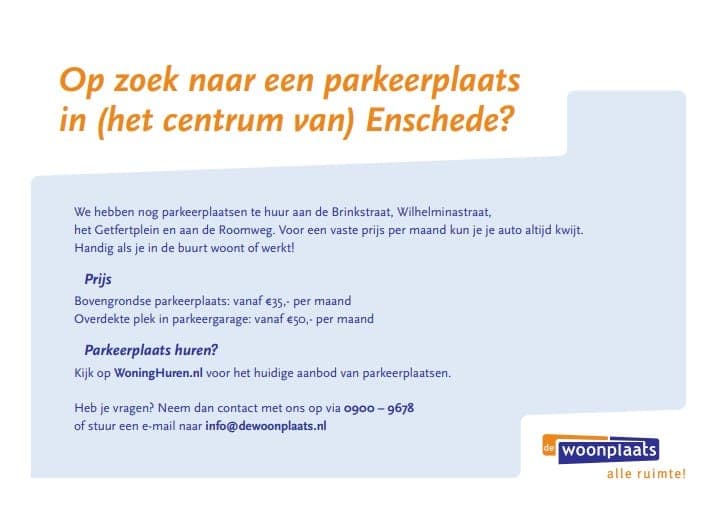 Op zoek naar een parkeerplaats in (het centrum van) Enschede?

We hebben nog parkeerplaatsen te huur aan de Brinkstraat, Wilhelminastraat, het Getfertplein en aan de Roomweg. Voor een vaste prijs per maand kun je je auto altijd kwijt. Handig als je in de buurt woont of werkt!

Prijs

Bovengrondse parkeerplaats: vanaf €35,- per maand
Overdekte plek in parkeergarage: vanaf €50,- per maand

Parkeerplaats huren?

Kijk op WoningHuren.nl voor het huidige aanbod van parkeerplaatsen.

Heb je vragen? Neem dan contact met ons op via 0900 – 9678
of stuur een e-mail naar info@dewoonplaats.nl

de woonplaats
alle ruimte!